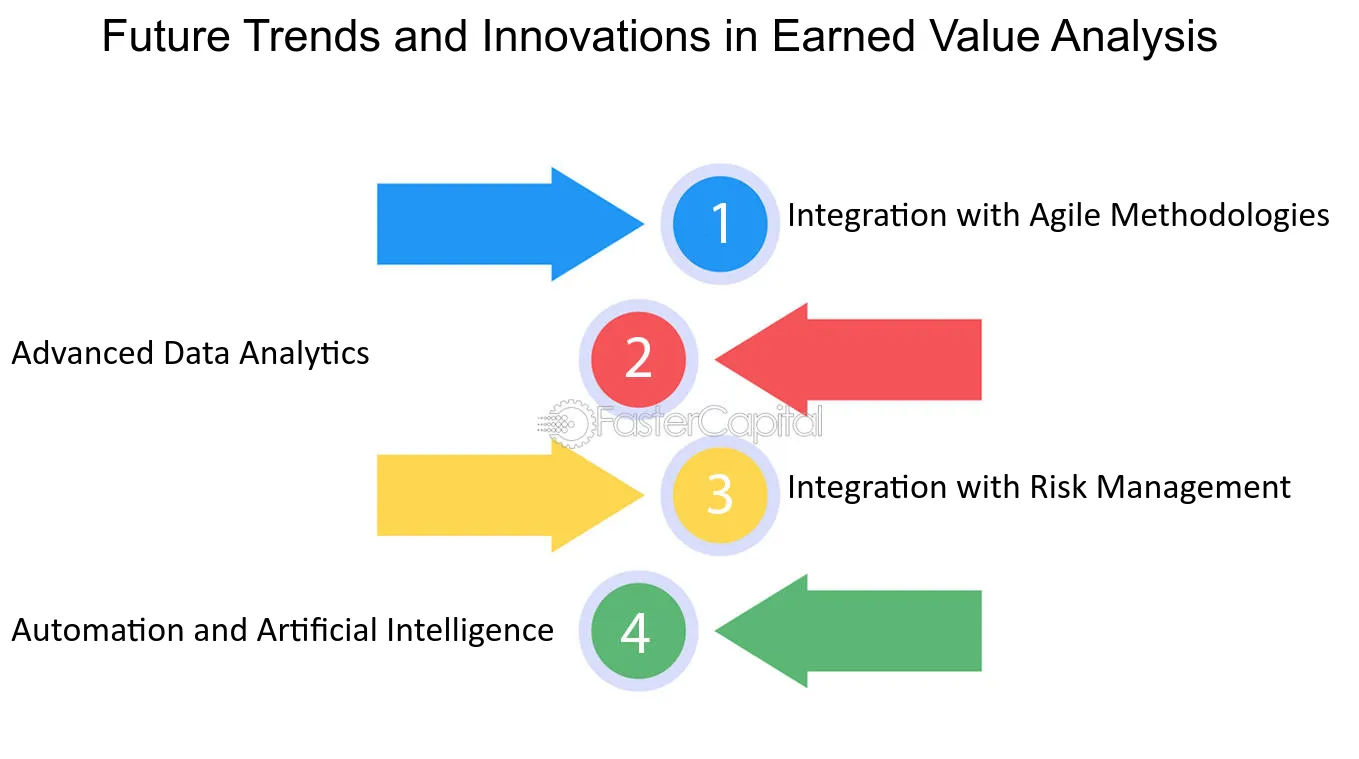 Future Trends and Innovations in Earned Value Analysis

1 Integration with Agile Methodologies

Advanced Data Analytics 2

FasterCapital

3 Integration with Risk Management

Automation and Artificial Intelligence 4